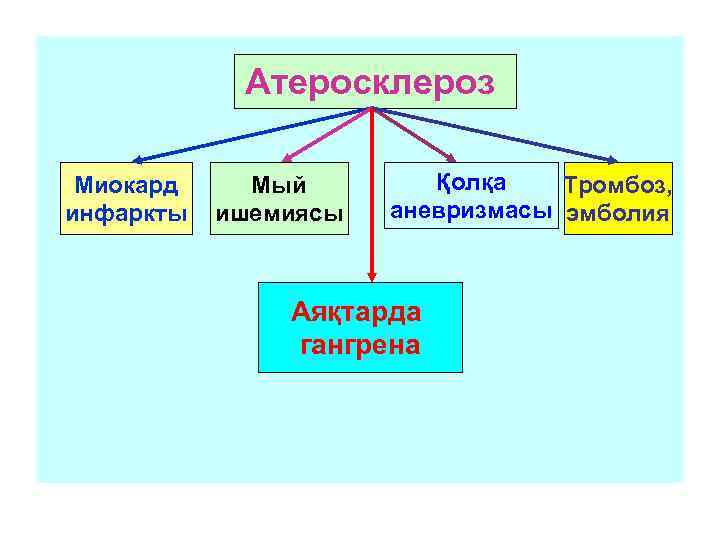 Атеросклероз

Миокард инфаркты

Мый ишемиясы

Қолқа аневризмасы

Тромбоз, эмболия

Аяқтарда гангрена